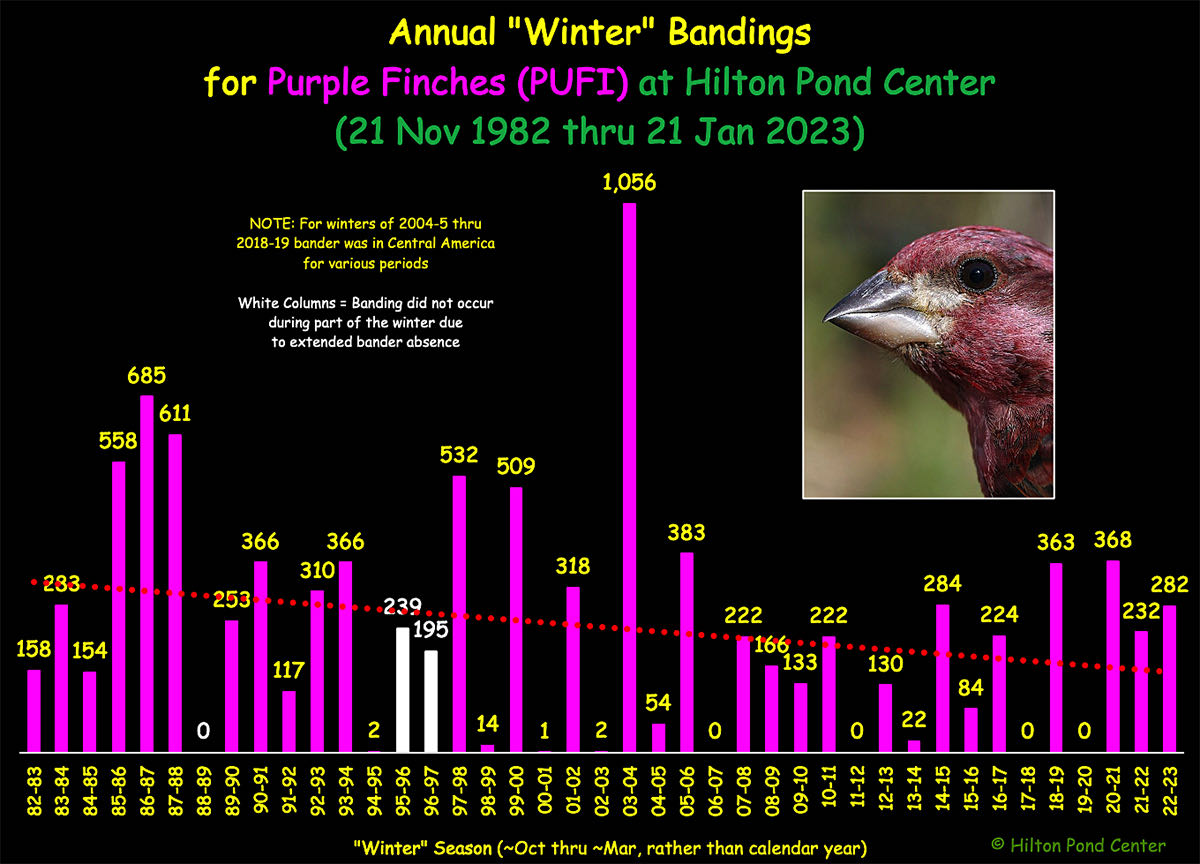 Annual "Winter" Bandings
for Purple Finches (PUFI) at Hilton Pond Center
(21 Nov 1982 thru 21 Jan 2023)

NOTE: For winters of 2004-5 thru 2018-19 bander was in Central America for various periods

White Columns = Banding did not occur during part of the winter due to extended bander absence

158
283
154
558
685
611
0
253
366
117
310
366
2
239
195
532
14
509
1
318
2
1,056
54
383
0
222
166
133
222
0
130
22
284
84
224
0
363
0
368
232
282

82-83
83-84
84-85
85-86
86-87
87-88
88-89
89-90
90-91
91-92
92-93
93-94
94-95
95-96
96-97
97-98
98-99
99-00
00-01
01-02
02-03
03-04
04-05
05-06
06-07
07-08
08-09
09-10
10-11
11-12
12-13
13-14
14-15
15-16
16-17
17-18
18-19
19-20
20-21
21-22
22-23

"Winter" Season (~Oct thru ~Mar, rather than calendar year)

© Hilton Pond Center